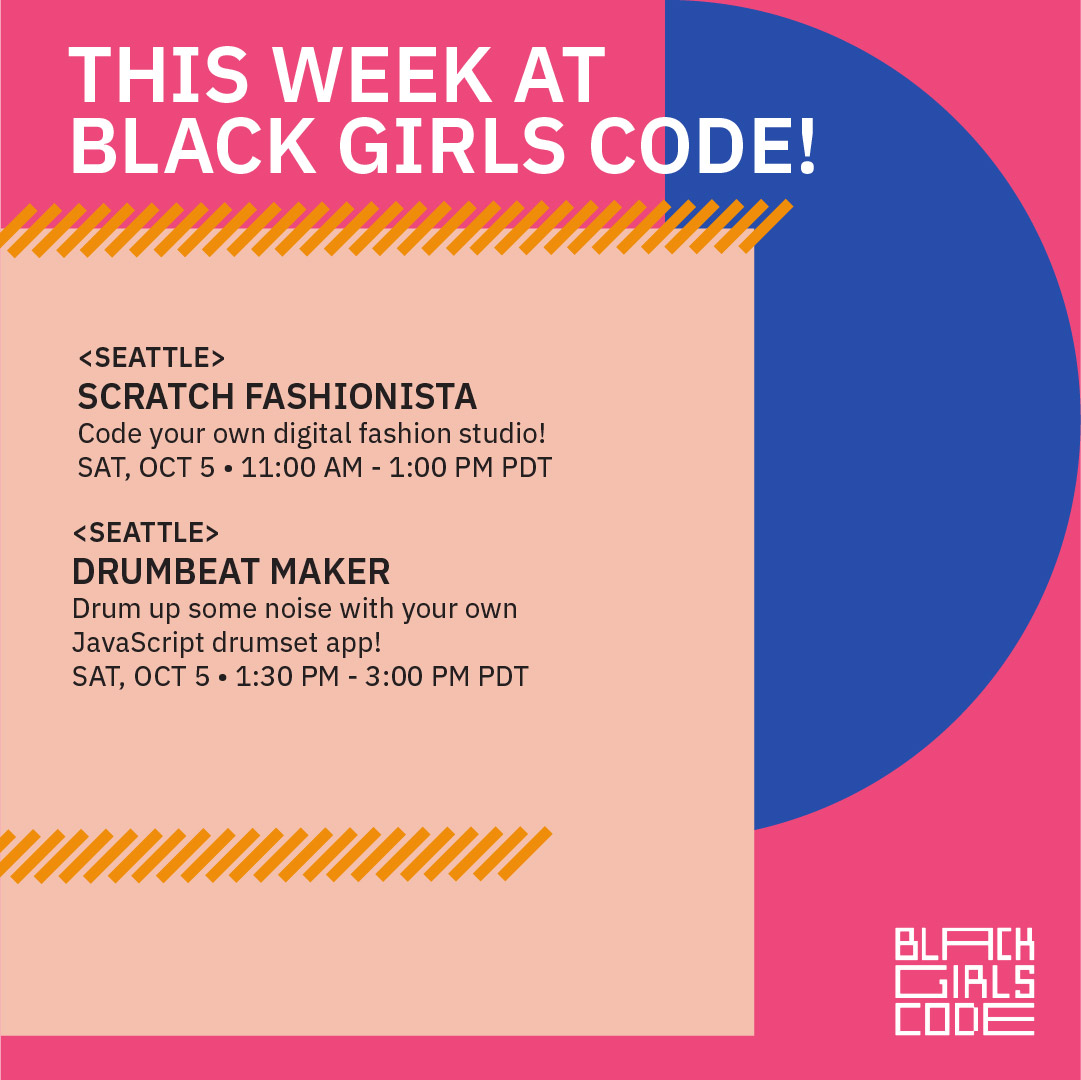 THIS WEEK AT BLACK GIRLS CODE!

<SEATTLE>
SCRATCH FASHIONISTA
Code your own digital fashion studio!
SAT, OCT 5 • 11:00 AM - 1:00 PM PDT

<SEATTLE>
DRUMBEAT MAKER
Drum up some noise with your own JavaScript drumset app!
SAT, OCT 5 • 1:30 PM - 3:00 PM PDT

BLACK
GIRLS
CODE